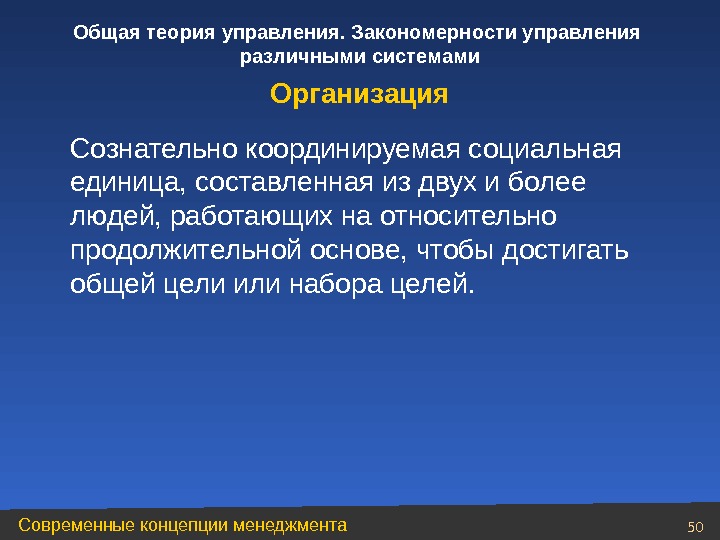 Общая теория управления. Закономерности управления различными системами

Организация

Сознательно координируемая социальная единица, составленная из двух и более людей, работающих на относительно продолжительной основе, чтобы достигать общей цели или набора целей.

Современные концепции менеджмента

50